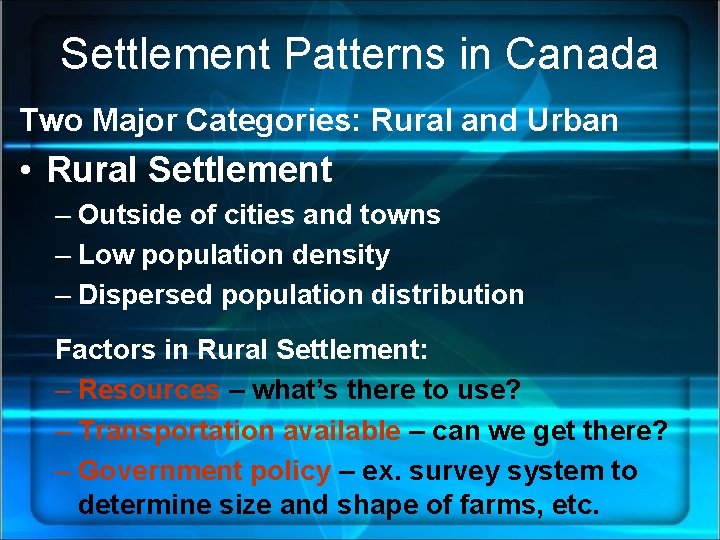 Settlement Patterns in Canada

Two Major Categories: Rural and Urban

• Rural Settlement

– Outside of cities and towns

– Low population density

– Dispersed population distribution

Factors in Rural Settlement:

– Resources – what's there to use?

– Transportation available – can we get there?

– Government policy – ex. survey system to determine size and shape of farms, etc.